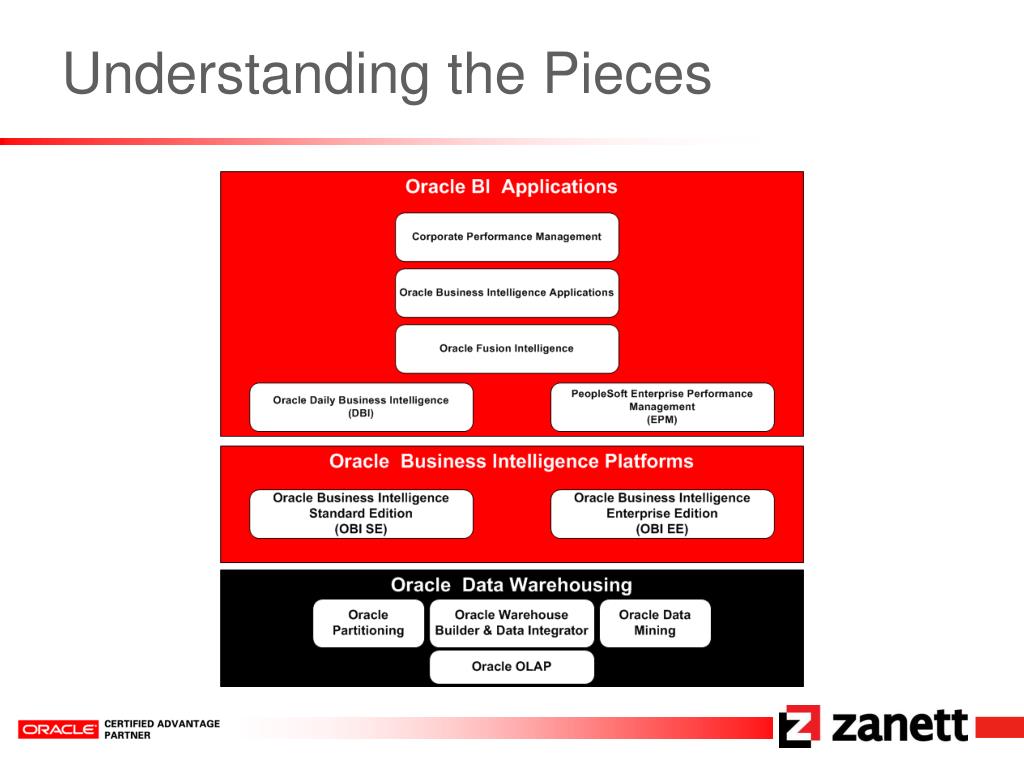 Understanding the Pieces

Oracle BI Applications

Corporate Performance Management

Oracle Business Intelligence Applications

Oracle Fusion Intelligence

Oracle Daily Business Intelligence (DBI)

PeopleSoft Enterprise Performance Management (EPM)

Oracle Business Intelligence Platforms

Oracle Business Intelligence Standard Edition (OBI SE)

Oracle Business Intelligence Enterprise Edition (OBI EE)

Oracle Data Warehousing

Oracle Partitioning

Oracle Warehouse Builder & Data Integrator

Oracle Data Mining

Oracle OLAP

ORACLE CERTIFIED ADVANTAGE PARTNER

zanett